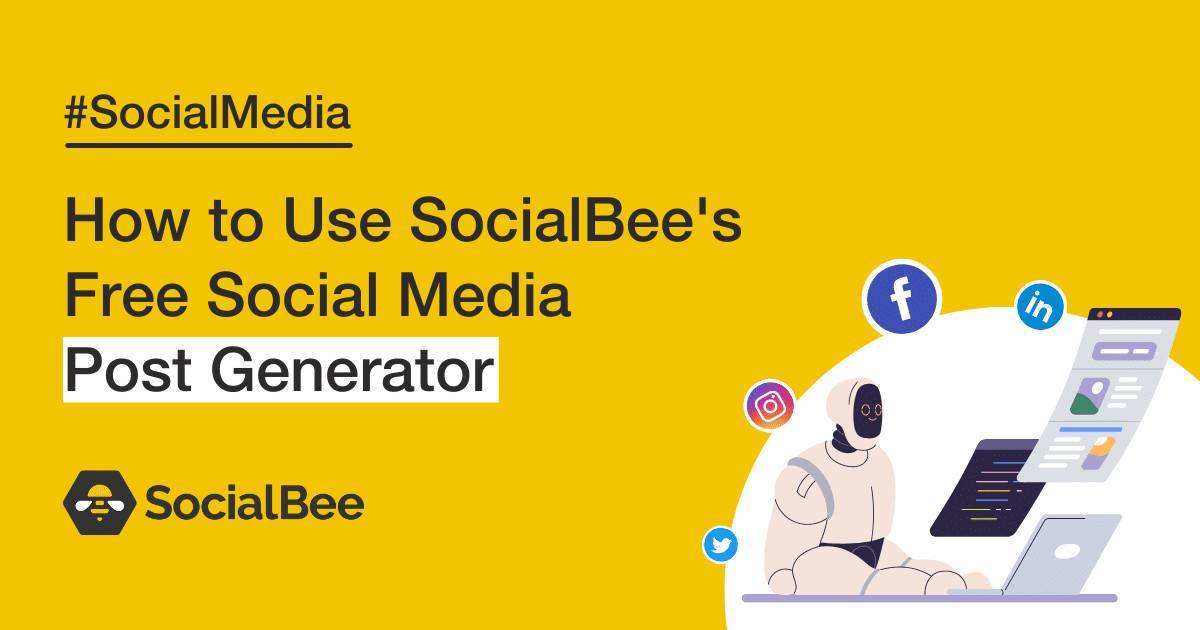 #SocialMedia

How to Use SocialBee's Free Social Media Post Generator

SocialBee

f

in